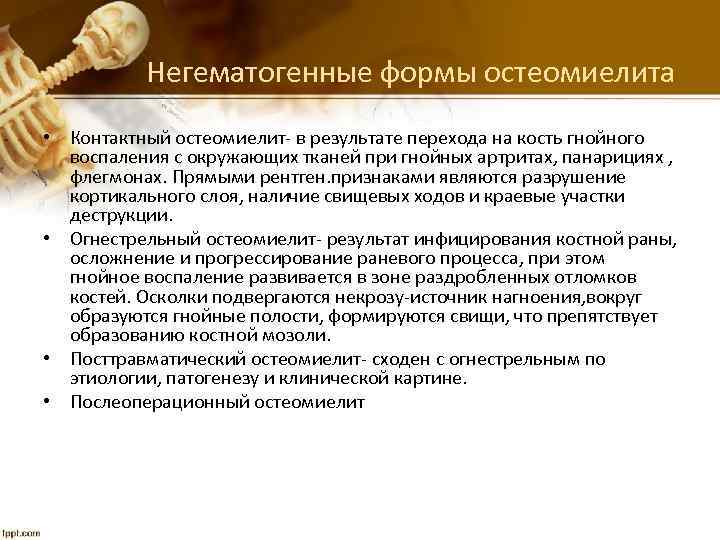 Негематогенные формы остеомиелита

• Контактный остеомиелит- в результате перехода на кость гнойного воспаления с окружающих тканей при гнойных артритах, панарициях , флегмонах. Прямыми рентген.признаками являются разрушение кортикального слоя, наличие свищевых ходов и краевые участки деструкции.
• Огнестрельный остеомиелит- результат инфицирования костной раны, осложнение и прогрессирование раневого процесса, при этом гнойное воспаление развивается в зоне раздробленных отломков костей. Осколки подвергаются некрозу-источник нагноения,вокруг образуются гнойные полости, формируются свищи, что препятствует образованию костной мозоли.
• Посттравматический остеомиелит- сходен с огнестрельным по этиологии, патогенезу и клинической картине.
• Послеоперационный остеомиелит

fppt.com